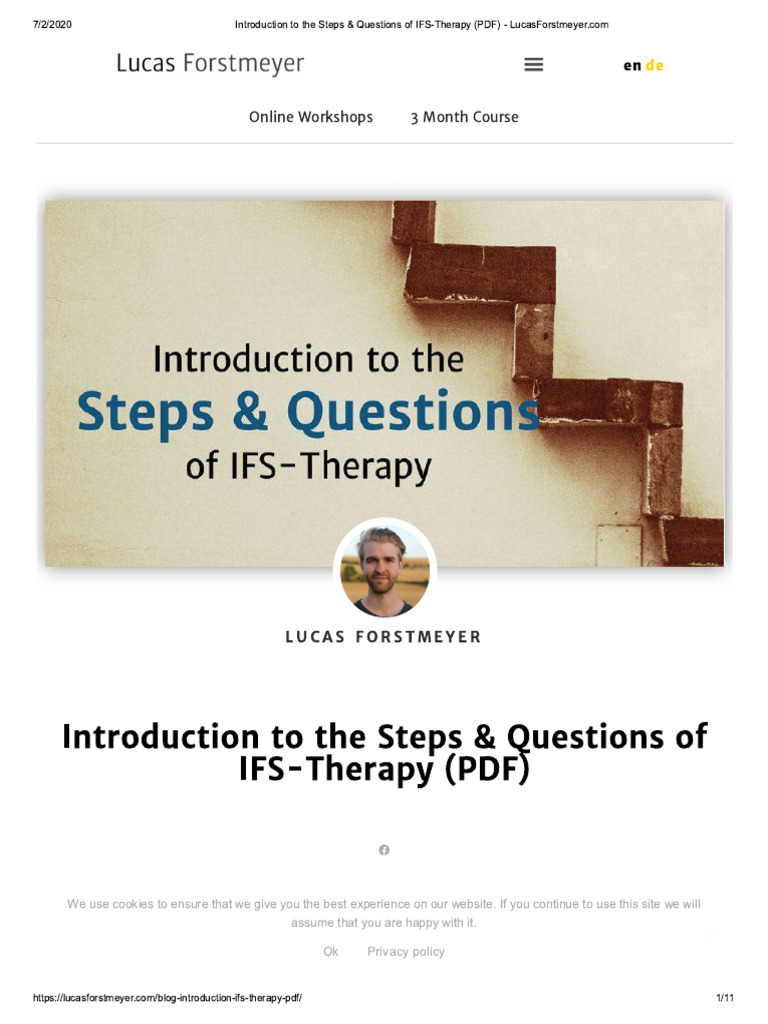 7/2/2020 Introduction to the Steps & Questions of IFS-Therapy (PDF) - LucasForstmeyer.com

Lucas Forstmeyer

en de

Online Workshops 3 Month Course

Introduction to the
Steps & Questions
of IFS-Therapy

LUCAS FORSTMEYER

Introduction to the Steps & Questions of IFS-Therapy (PDF)

We use cookies to ensure that we give you the best experience on our website. If you continue to use this site we will assume that you are happy with it.

Ok Privacy policy

https://lucasforstmeyer.com/blog-introduction-ifs-therapy-pdf/ 1/11